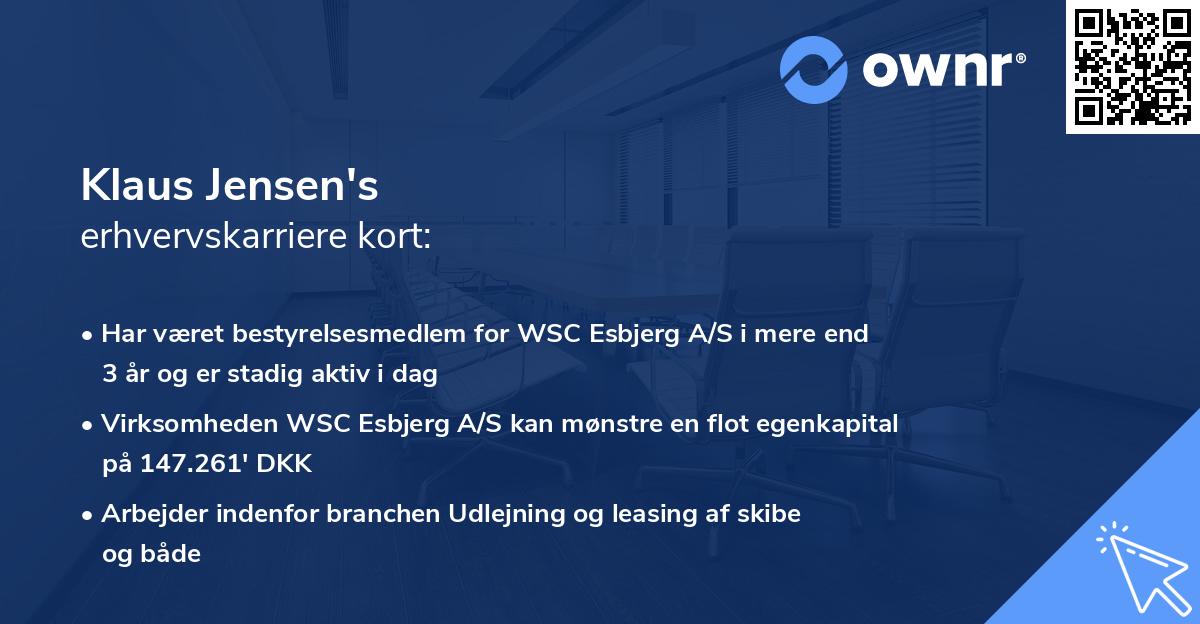 ownr®

Klaus Jensen's
erhvervskarriere kort:

• Har været bestyrelsesmedlem for WSC Esbjerg A/S i mere end 3 år og er stadig aktiv i dag

• Virksomheden WSC Esbjerg A/S kan mønstre en flot egenkapital på 147.261' DKK

• Arbejder indenfor branchen Udlejning og leasing af skibe og både